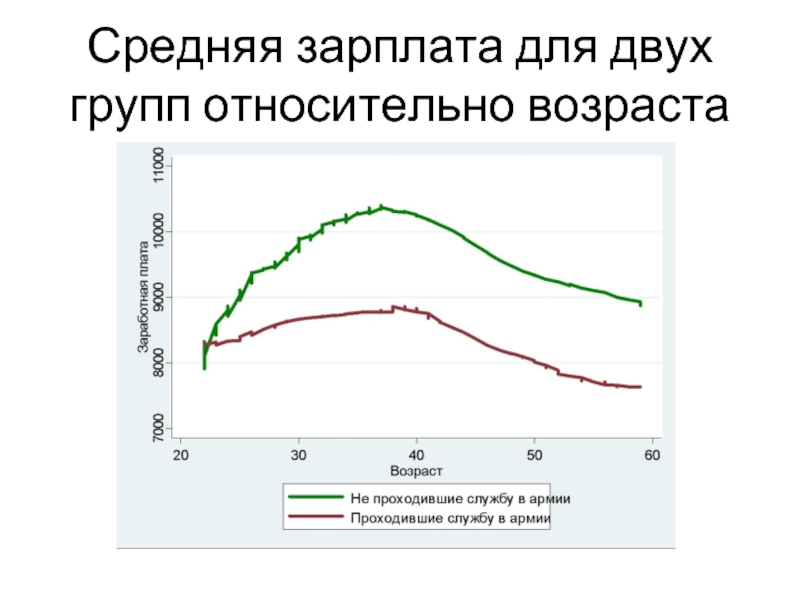 Средняя зарплата для двух групп относительно возраста

Заработная плата

11000
10000
9000
8000
7000

20
30
40
50
60

Возраст

Не проходившие службу в армии
Проходившие службу в армии